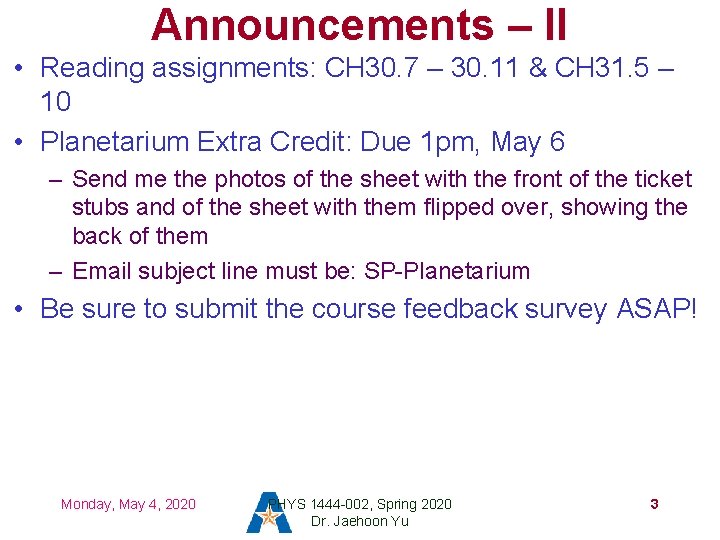 Announcements – II

• Reading assignments: CH30.7 – 30.11 & CH31.5 – 10

• Planetarium Extra Credit: Due 1pm, May 6

– Send me the photos of the sheet with the front of the ticket stubs and of the sheet with them flipped over, showing the back of them

– Email subject line must be: SP-Planetarium

• Be sure to submit the course feedback survey ASAP!

Monday, May 4, 2020

PHYS 1444-002, Spring 2020
Dr. Jaehoon Yu

3